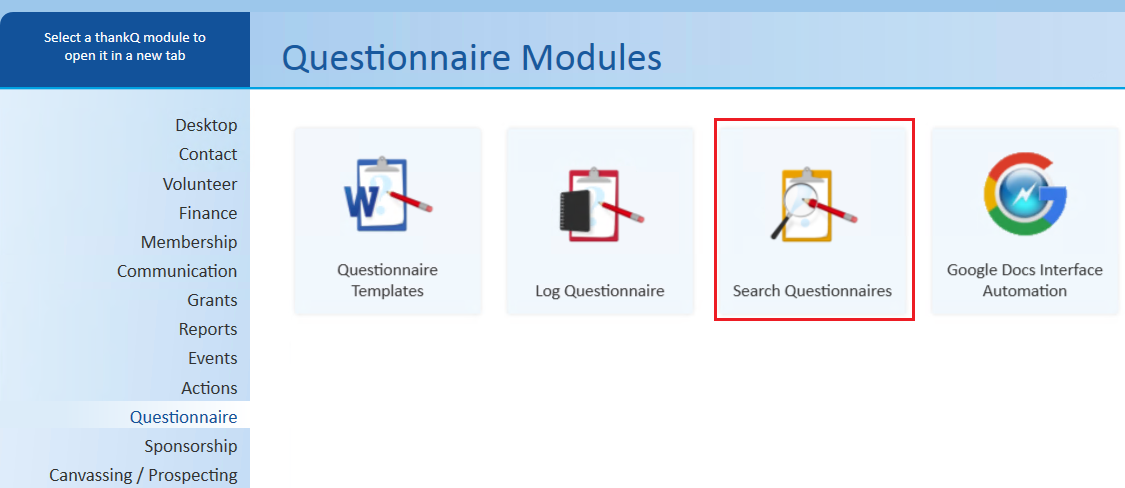 Select a thankQ module to open it in a new tab

Questionnaire Modules

Desktop
Contact
Volunteer
Finance
Membership
Communication
Grants
Reports
Events
Actions
Questionnaire
Sponsorship
Canvassing / Prospecting

W

Questionnaire Templates

Log Questionnaire

Search Questionnaires

Google Docs Interface Automation